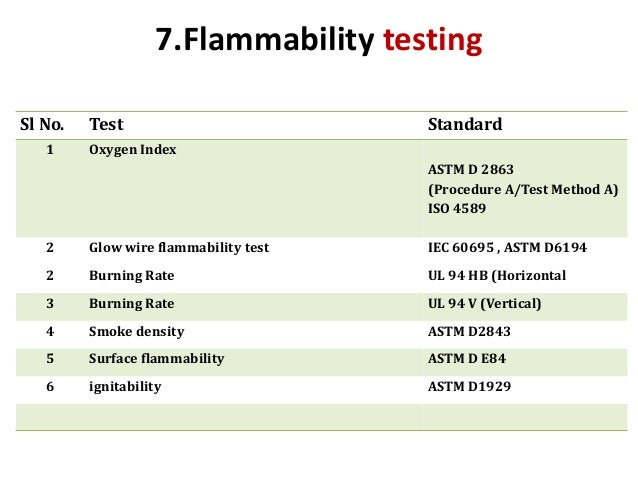 7.Flammability testing

| Sl No. | Test | Standard |
|---|---|---|
| 1 | Oxygen Index | ASTM D 2863 (Procedure A/Test Method A) ISO 4589 |
| 2 | Glow wire flammability test | IEC 60695 , ASTM D6194 |
| 2 | Burning Rate | UL 94 HB (Horizontal |
| 3 | Burning Rate | UL 94 V (Vertical) |
| 4 | Smoke density | ASTM D2843 |
| 5 | Surface flammability | ASTM D E84 |
| 6 | ignitability | ASTM D1929 |
| | | |